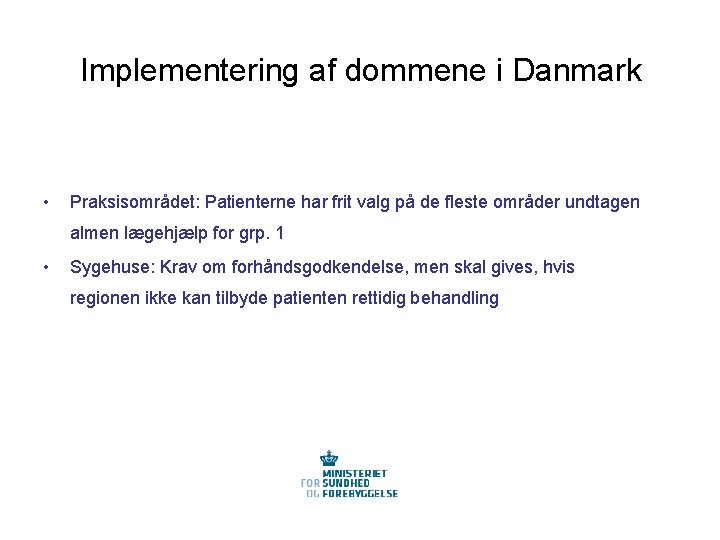 Implementering af dommene i Danmark

• Praksisområdet: Patienterne har frit valg på de fleste områder undtagen almen lægehjælp for grp. 1

• Sygehuse: Krav om forhåndsgodkendelse, men skal gives, hvis regionen ikke kan tilbyde patienten rettidig behandling

MINISTERIET FOR SUNDHED OG FOREBYGGELSE